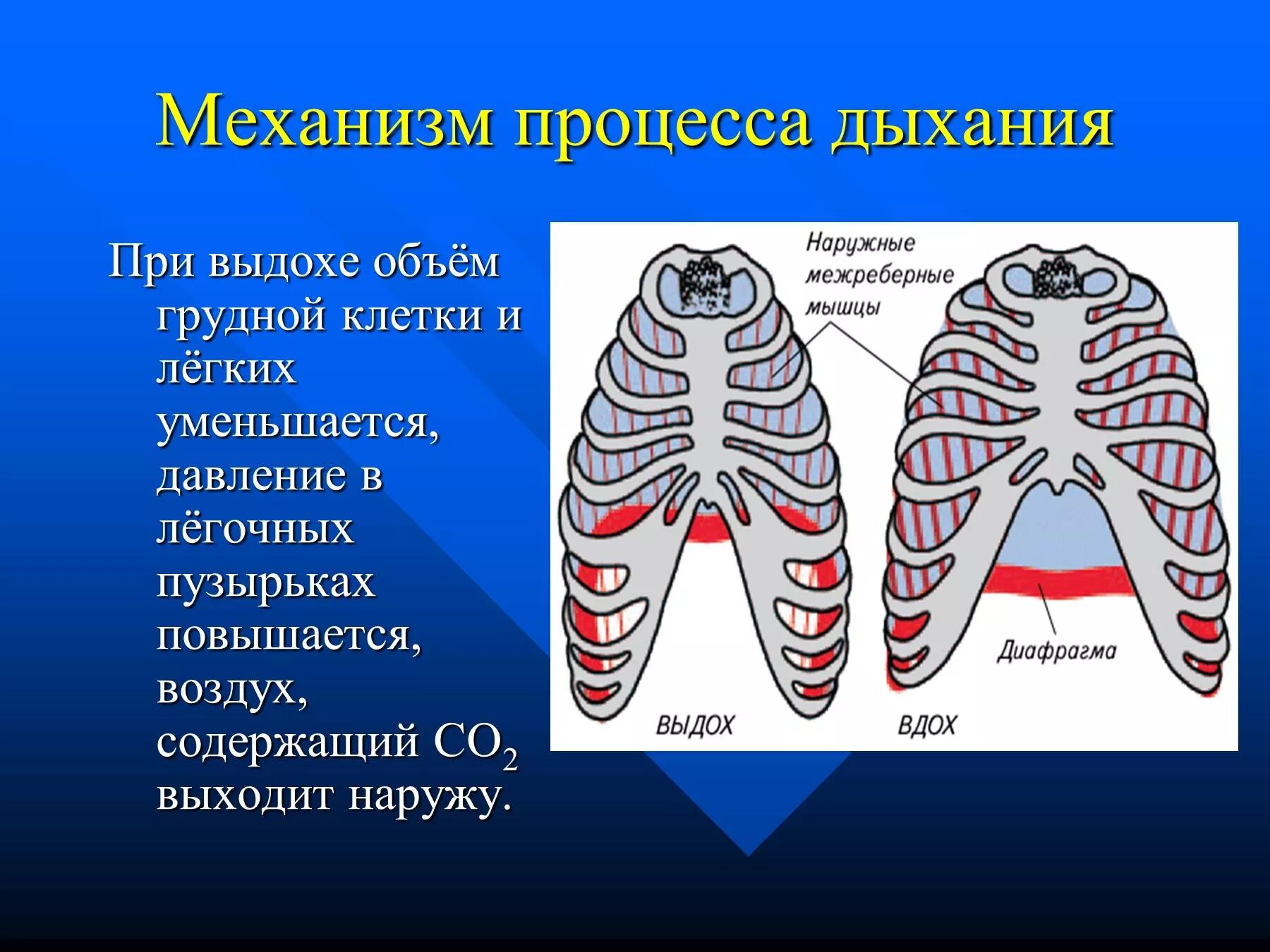 Механизм процесса дыхания

При выдохе объём грудной клетки и лёгких уменьшается, давление в лёгочных пузырьках повышается, воздух, содержащий $CO_2$ выходит наружу.

Наружные межреберные мышцы

Диафрагма

ВЫДОХ

ВДОХ